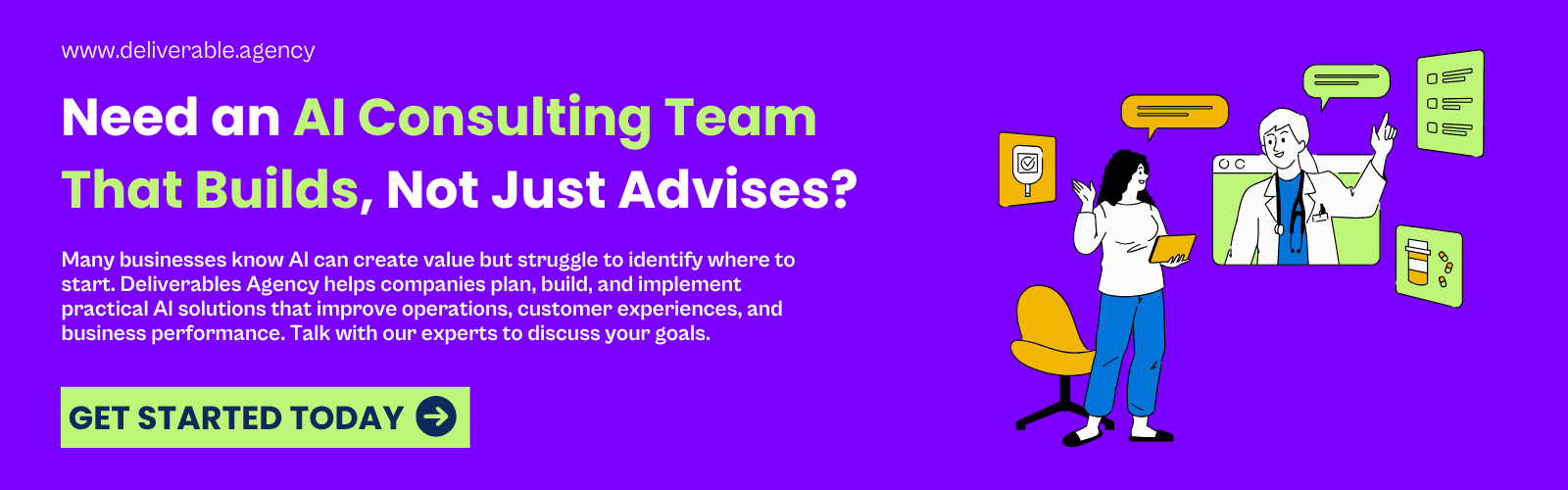 www.deliverable.agency

Need an AI Consulting Team That Builds, Not Just Advises?

Many businesses know AI can create value but struggle to identify where to start. Deliverables Agency helps companies plan, build, and implement practical AI solutions that improve operations, customer experiences, and business performance. Talk with our experts to discuss your goals.

GET STARTED TODAY